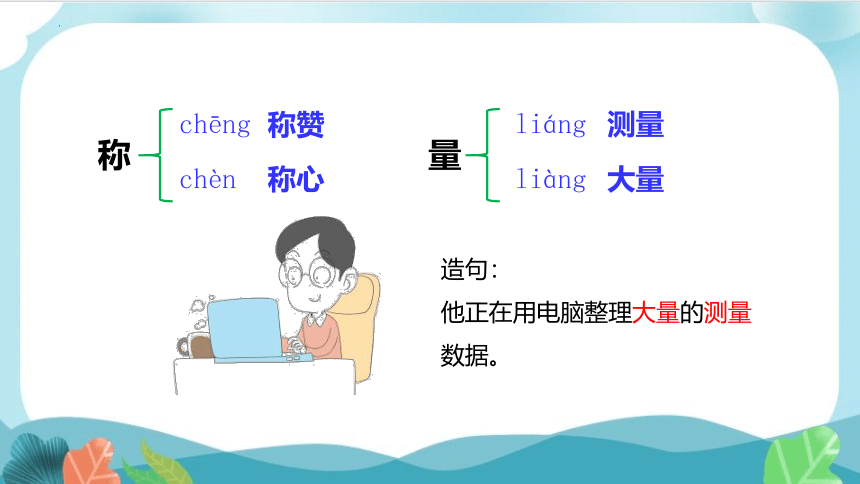 称 chēng 称赞
chèn 称心

量 liáng 测量
liàng 大量

造句:
他正在用电脑整理大量的测量数据。